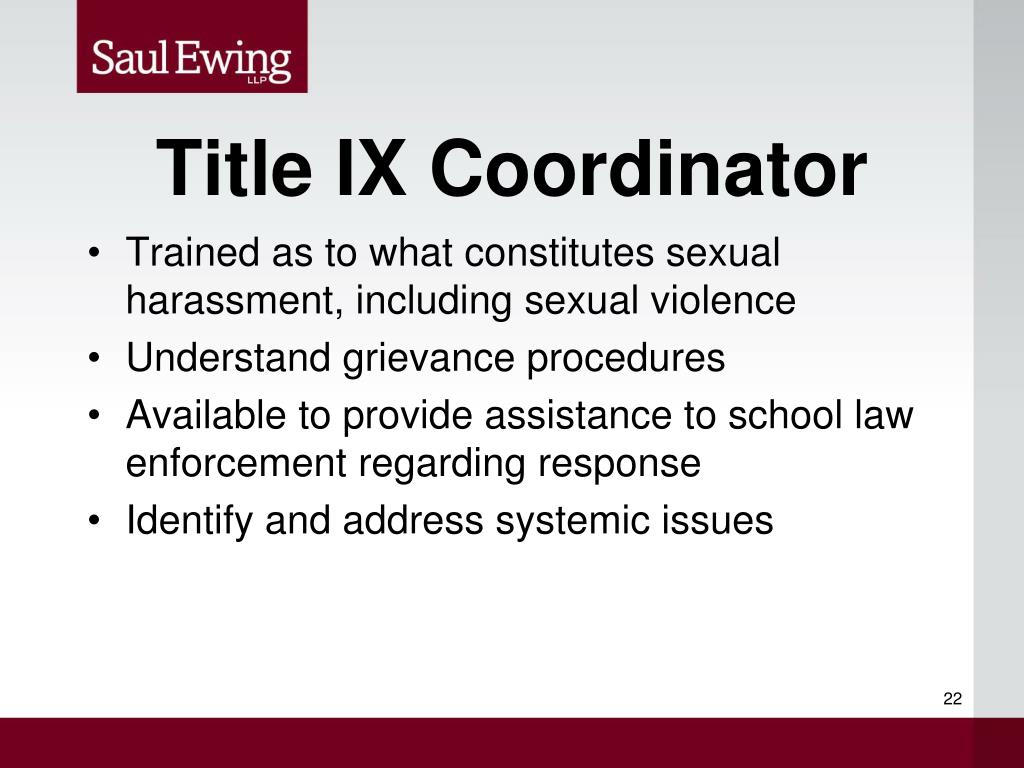 Saul Ewing LLP

Title IX Coordinator

• Trained as to what constitutes sexual harassment, including sexual violence
• Understand grievance procedures
• Available to provide assistance to school law enforcement regarding response
• Identify and address systemic issues

22